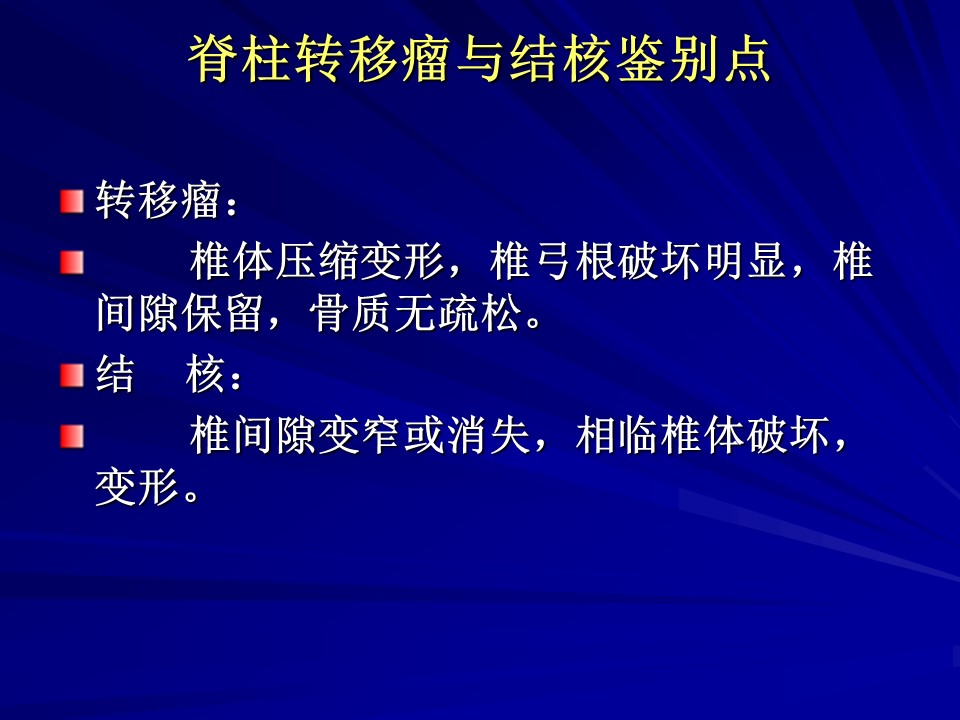 脊柱转移瘤与结核鉴别点

转移瘤：

椎体压缩变形，椎弓根破坏明显，椎间隙保留，骨质无疏松。

结　核：

椎间隙变窄或消失，相临椎体破坏，变形。